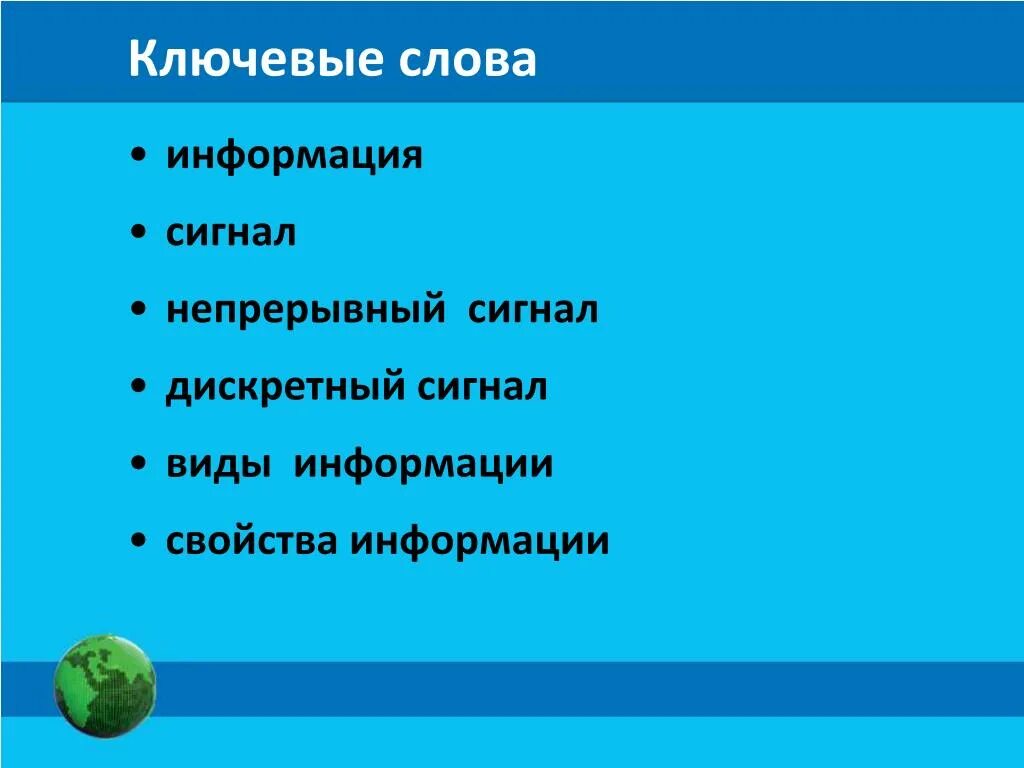 Ключевые слова

• информация
• сигнал
• непрерывный сигнал
• дискретный сигнал
• виды информации
• свойства информации